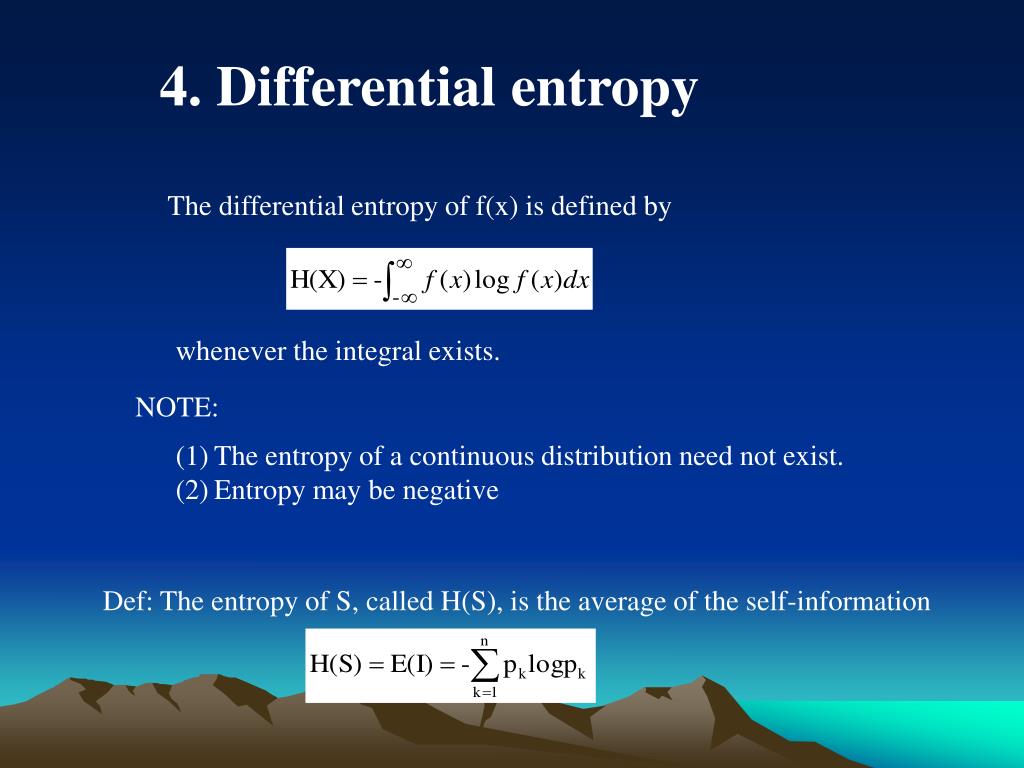 4. Differential entropy

The differential entropy of f(x) is defined by

$H(X) = -\int_{-\infty}^{\infty} f(x) \log f(x) dx$

whenever the integral exists.

NOTE:

(1) The entropy of a continuous distribution need not exist.
(2) Entropy may be negative

Def: The entropy of S, called H(S), is the average of the self-information

$H(S) = E(I) = -\sum_{k=1}^{n} p_k \log p_k$